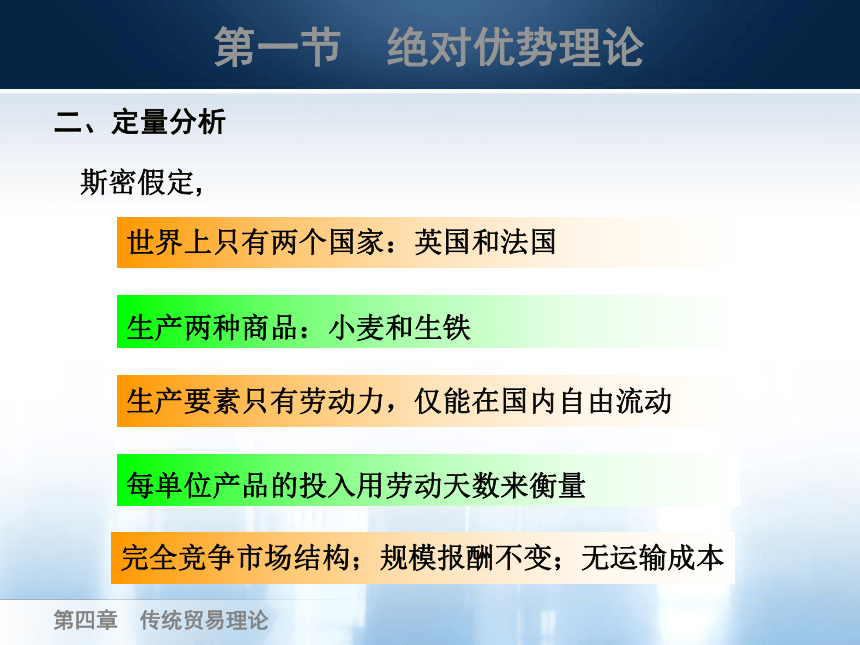 第一节　绝对优势理论

二、定量分析

斯密假定,

世界上只有两个国家：英国和法国

生产两种商品：小麦和生铁

生产要素只有劳动力，仅能在国内自由流动

每单位产品的投入用劳动天数来衡量

完全竞争市场结构；规模报酬不变；无运输成本

第四章　传统贸易理论